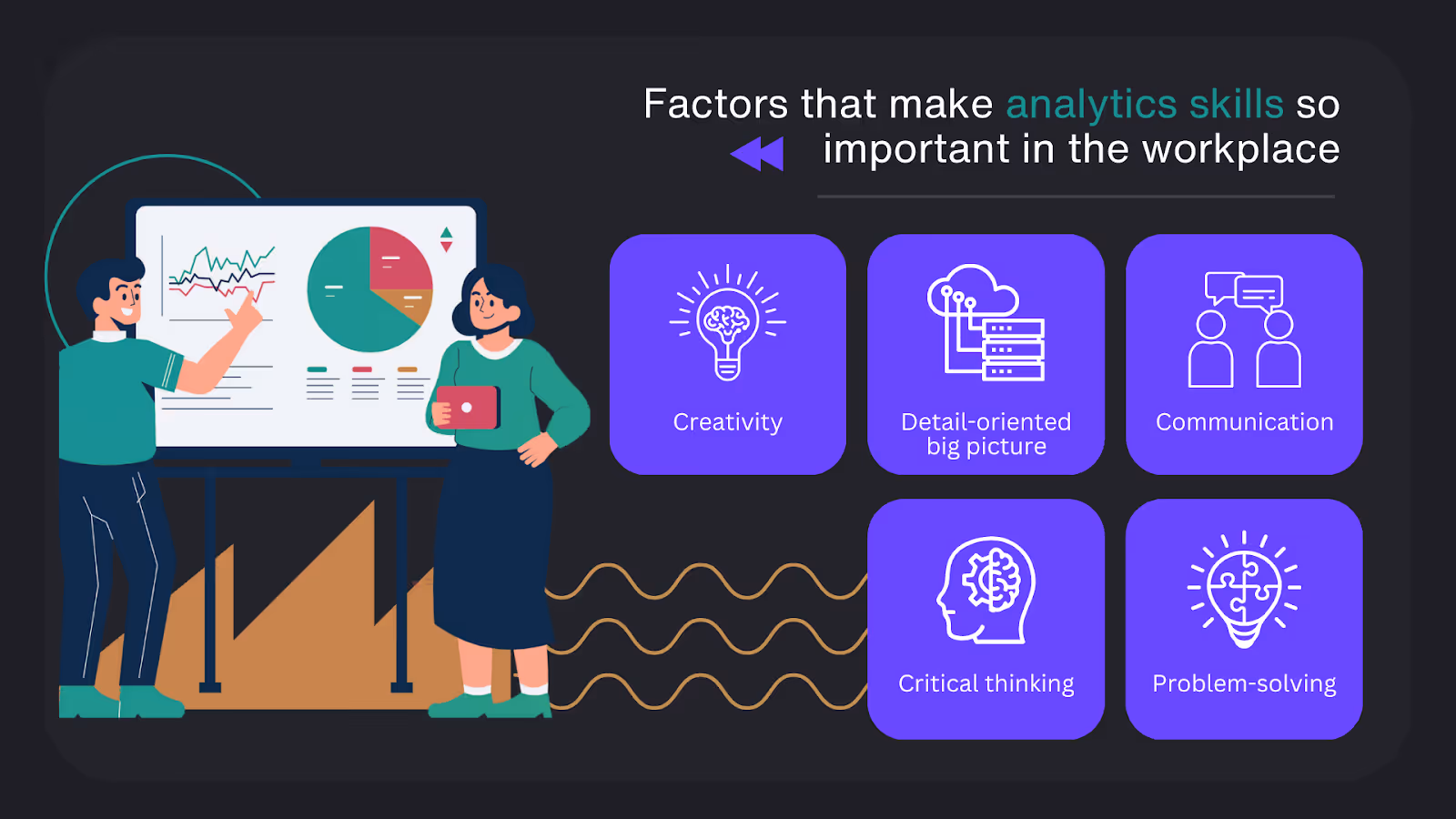 Factors that make analytics skills so important in the workplace

Creativity

Detail-oriented big picture

Communication

Critical thinking

Problem-solving